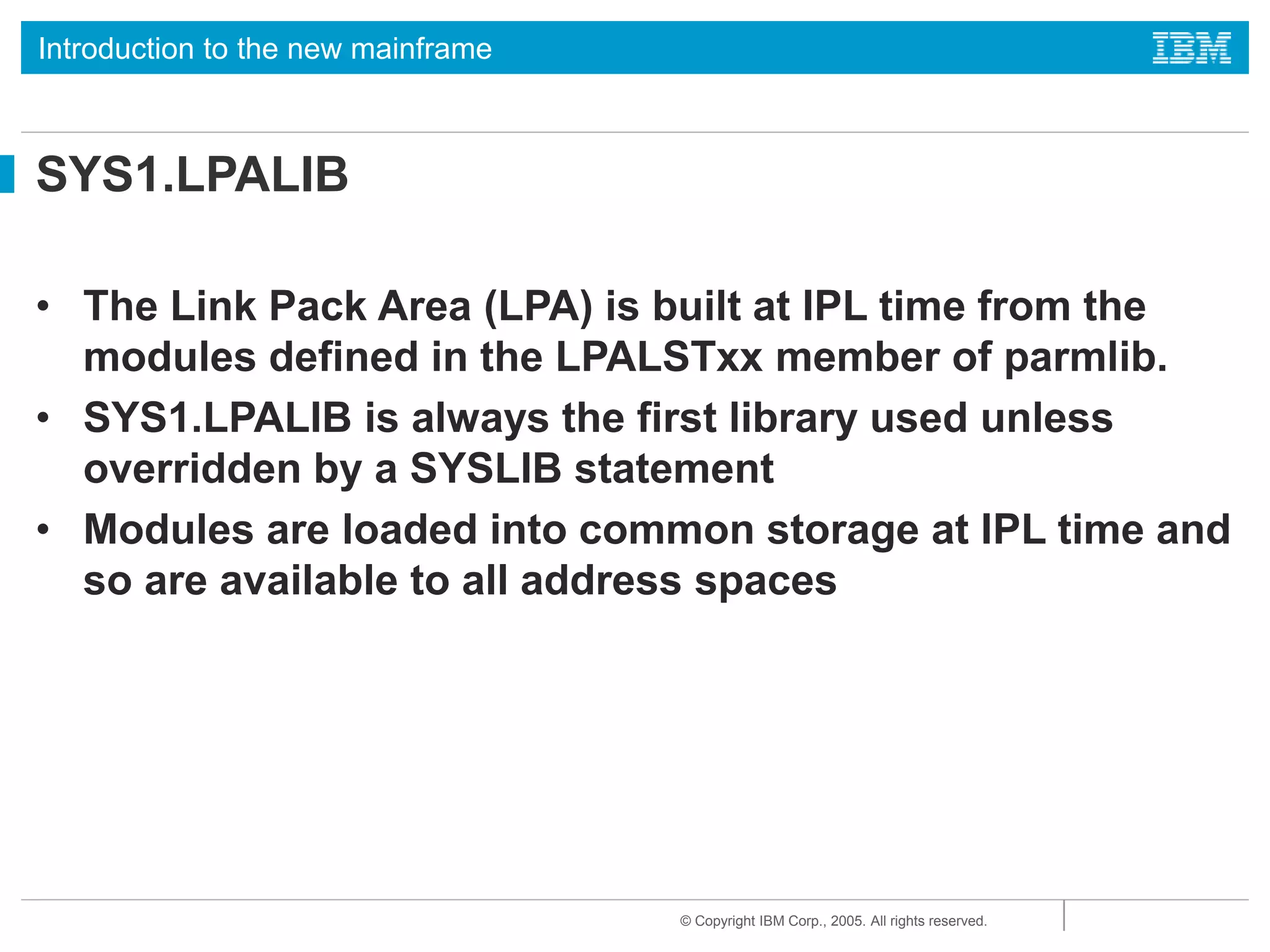 Introduction to the new mainframe

IBM

SYS1.LPALIB

• The Link Pack Area (LPA) is built at IPL time from the modules defined in the LPALSTxx member of parmlib.

• SYS1.LPALIB is always the first library used unless overridden by a SYSLIB statement

• Modules are loaded into common storage at IPL time and so are available to all address spaces

© Copyright IBM Corp., 2005. All rights reserved.